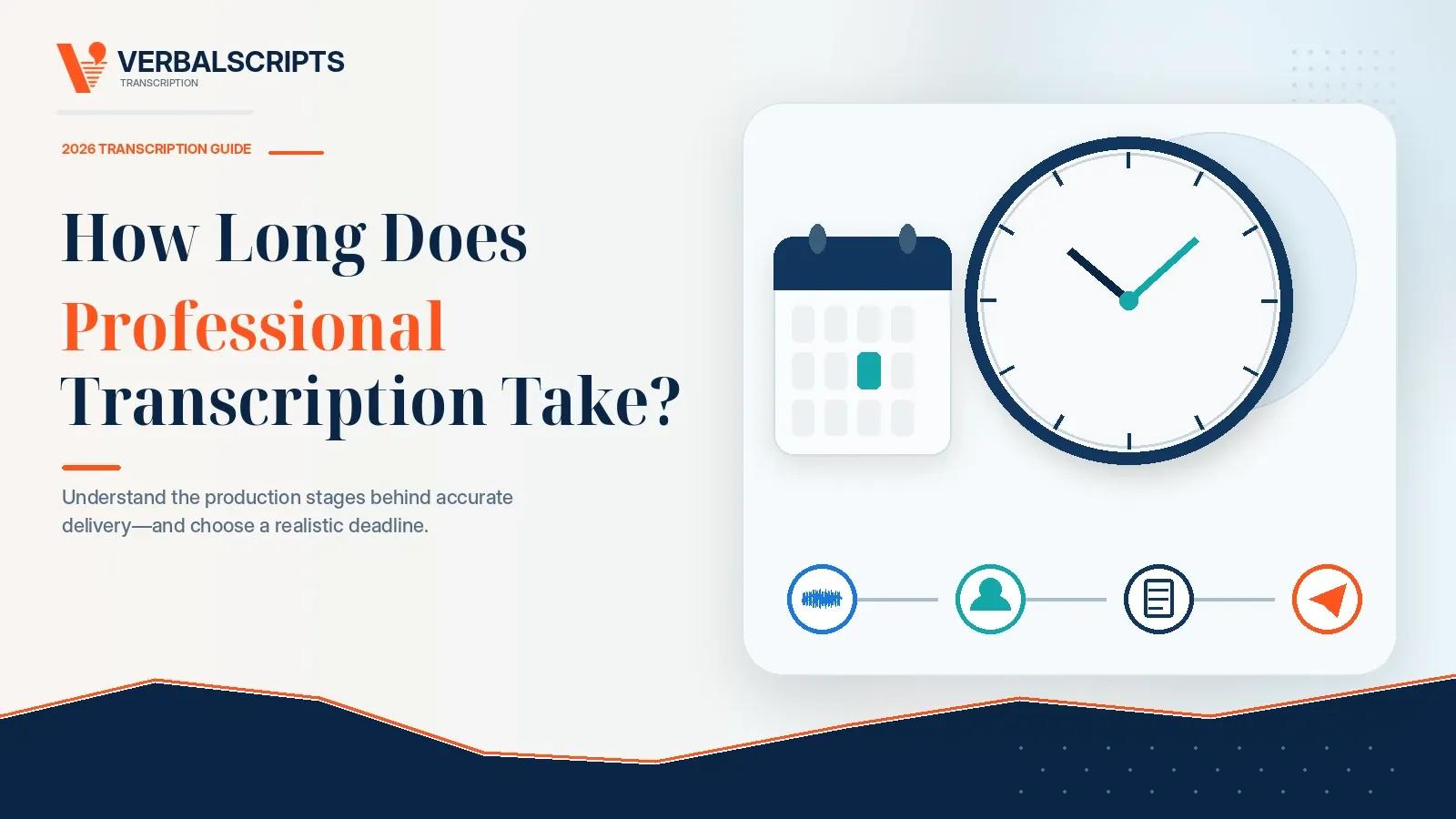 VERBALSCRIPTS
TRANSCRIPTION

2026 TRANSCRIPTION GUIDE

How Long Does
Professional
Transcription Take?

Understand the production stages behind accurate delivery—and choose a realistic deadline.